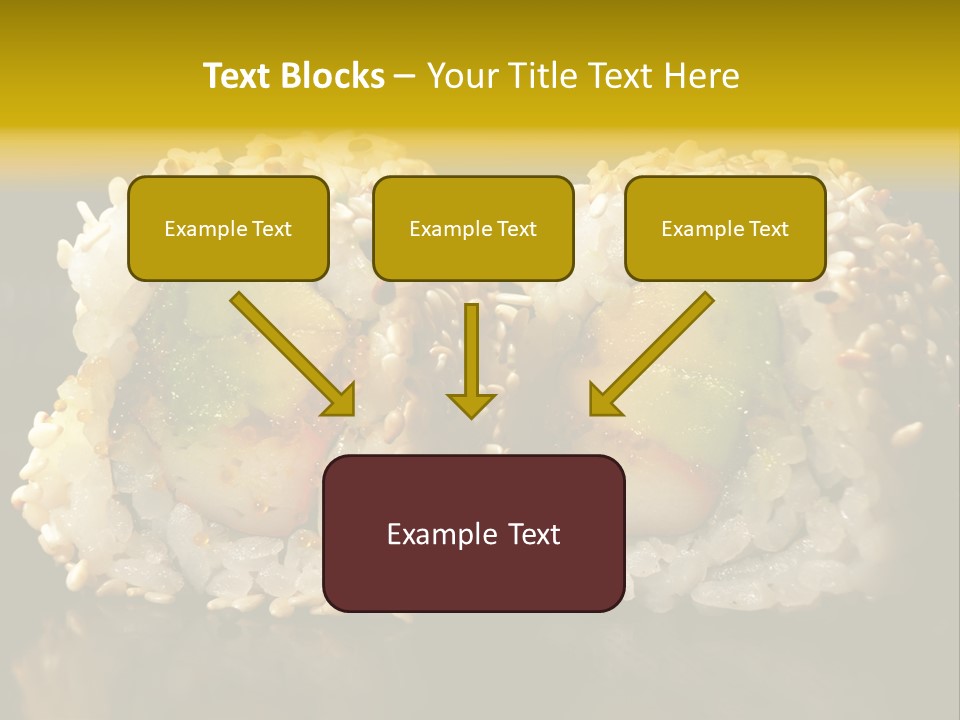 Text Blocks – Your Title Text Here

Example Text

Example Text

Example Text

Example Text